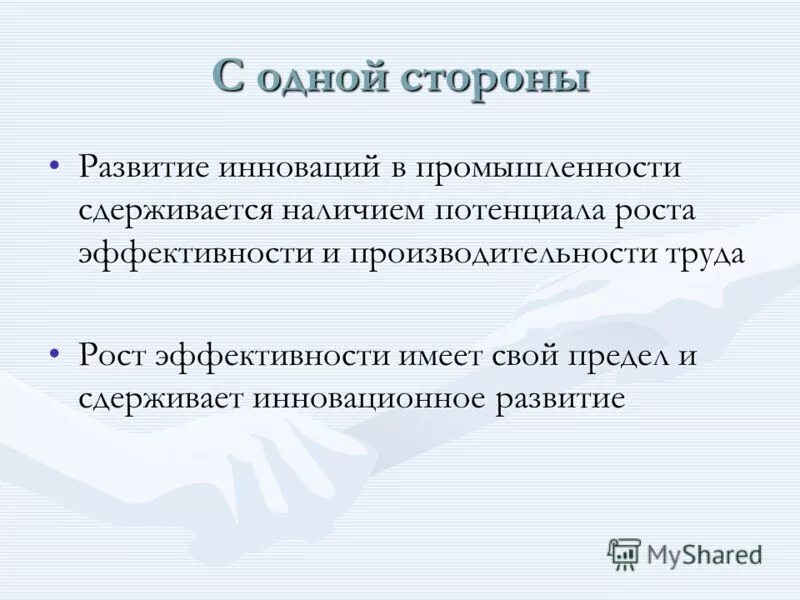 С одной стороны

• Развитие инноваций в промышленности сдерживается наличием потенциала роста эффективности и производительности труда

• Рост эффективности имеет свой предел и сдерживает инновационное развитие

MyShared